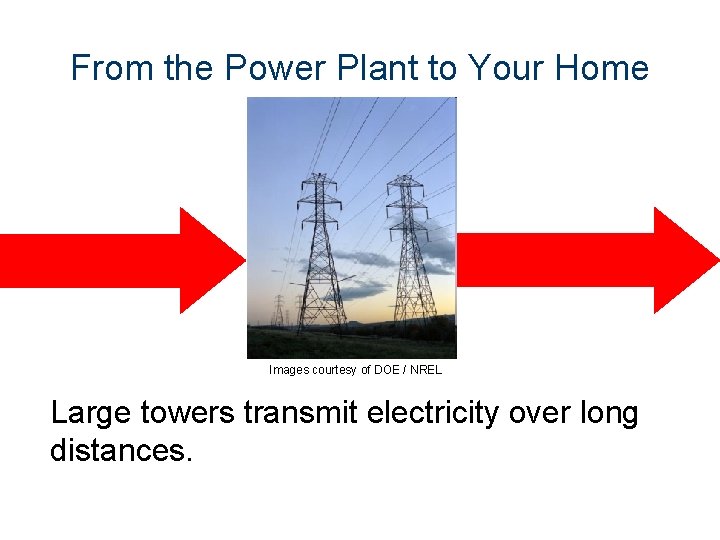 From the Power Plant to Your Home

Images courtesy of DOE / NREL

Large towers transmit electricity over long distances.